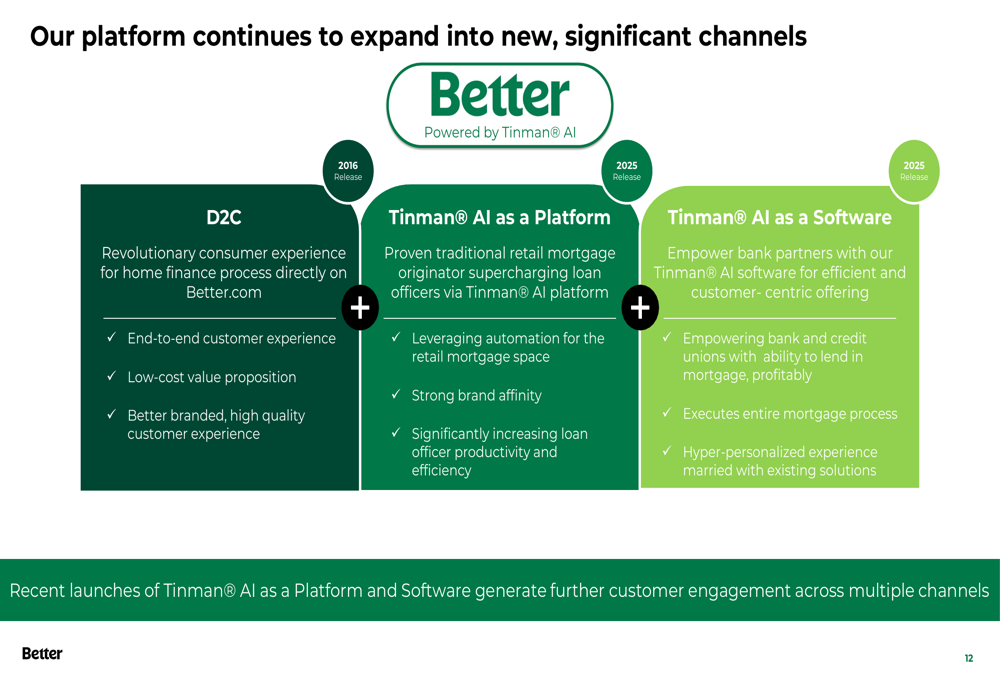 Our platform continues to expand into new, significant channels

Better
Powered by Tinman® AI

2016
Release

D2C

Revolutionary consumer experience for home finance process directly on Better.com

✓ End-to-end customer experience

✓ Low-cost value proposition

✓ Better branded, high quality customer experience

+

2025
Release

Tinman® AI as a Platform

Proven traditional retail mortgage originator supercharging loan officers via Tinman® AI platform

✓ Leveraging automation for the retail mortgage space

✓ Strong brand affinity

✓ Significantly increasing loan officer productivity and efficiency

+

2025
Release

Tinman® AI as a Software

Empower bank partners with our Tinman® AI software for efficient and customer- centric offering

✓ Empowering bank and credit unions with ability to lend in mortgage, profitably

✓ Executes entire mortgage process

✓ Hyper-personalized experience married with existing solutions

Recent launches of Tinman® AI as a Platform and Software generate further customer engagement across multiple channels

Better

12